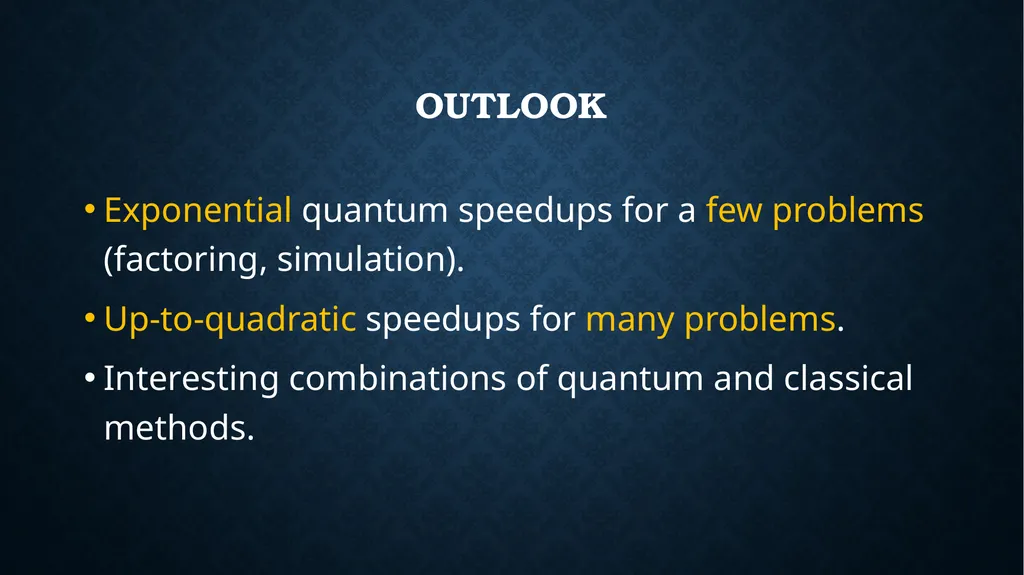 OUTLOOK

• Exponential quantum speedups for a few problems (factoring, simulation).

• Up-to-quadratic speedups for many problems.

• Interesting combinations of quantum and classical methods.